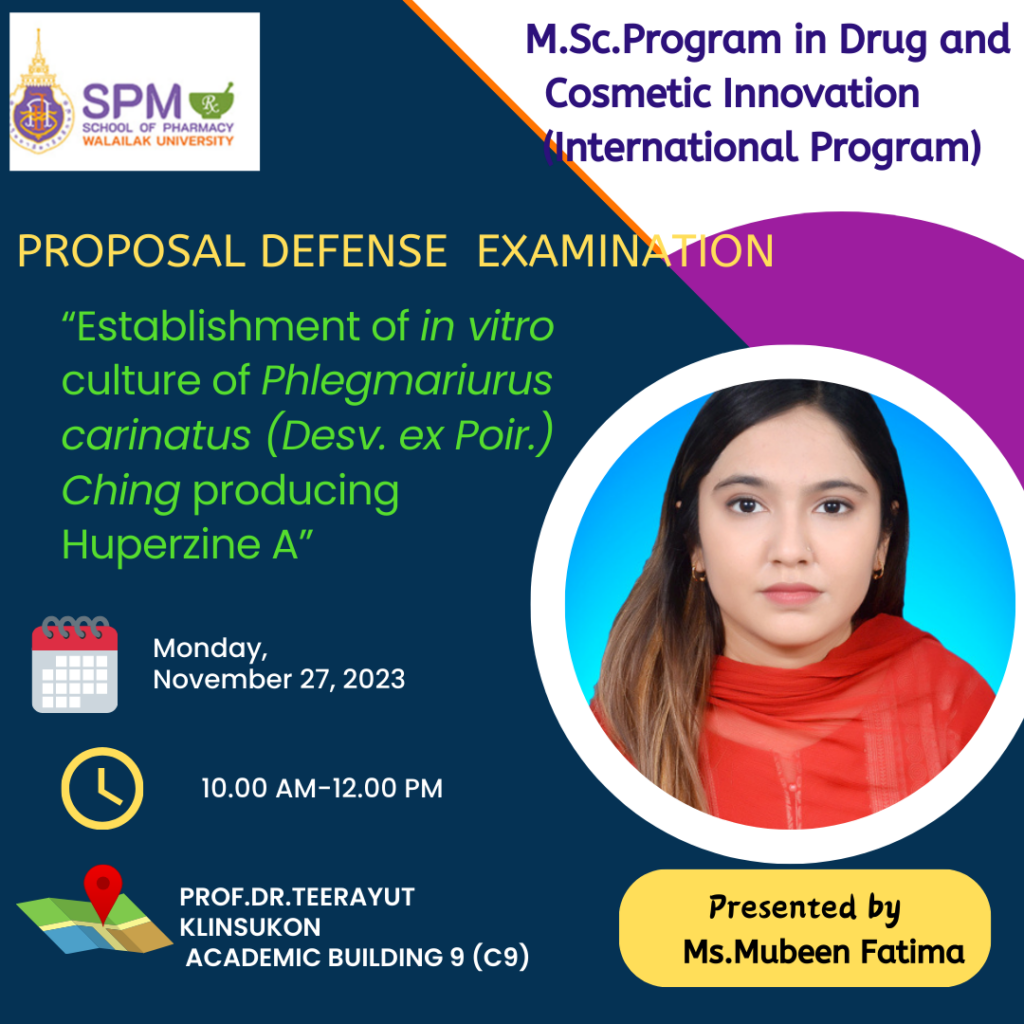 SPM
SCHOOL OF PHARMACY
WALAILAK UNIVERSITY

M.Sc.Program in Drug and Cosmetic Innovation (International Program)

PROPOSAL DEFENSE EXAMINATION

“Establishment of in vitro culture of Phlegmariurus carinatus (Desv. ex Poir.) Ching producing Huperzine A”

Monday,
November 27, 2023

10.00 AM-12.00 PM

PROF.DR.TEERAYUT KLINSUKON
ACADEMIC BUILDING 9 (C9)

Presented by
Ms.Mubeen Fatima